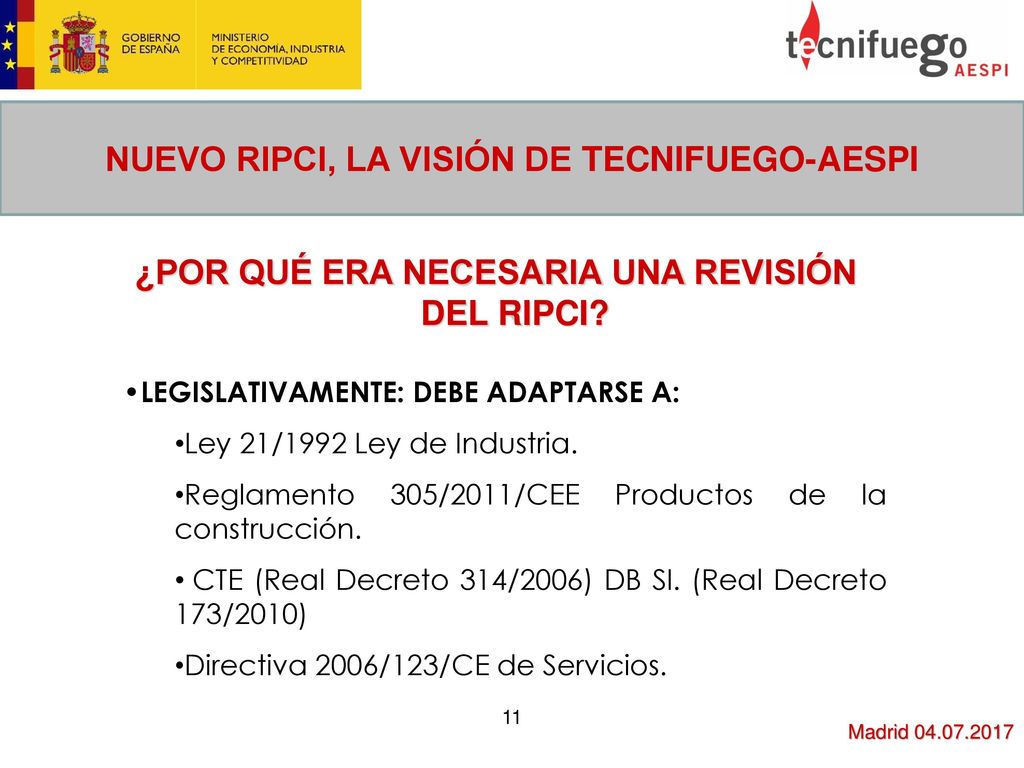 GOBIERNO DE ESPAÑA

MINISTERIO DE ECONOMÍA, INDUSTRIA Y COMPETITIVIDAD

tecnifuego AESPI

NUEVO RIPCI, LA VISIÓN DE TECNIFUEGO-AESPI

¿POR QUÉ ERA NECESARIA UNA REVISIÓN DEL RIPCI?

•LEGISLATIVAMENTE: DEBE ADAPTARSE A:

•Ley 21/1992 Ley de Industria.

•Reglamento 305/2011/CEE Productos de la construcción.

• CTE (Real Decreto 314/2006) DB SI. (Real Decreto 173/2010)

•Directiva 2006/123/CE de Servicios.

11

Madrid 04.07.2017